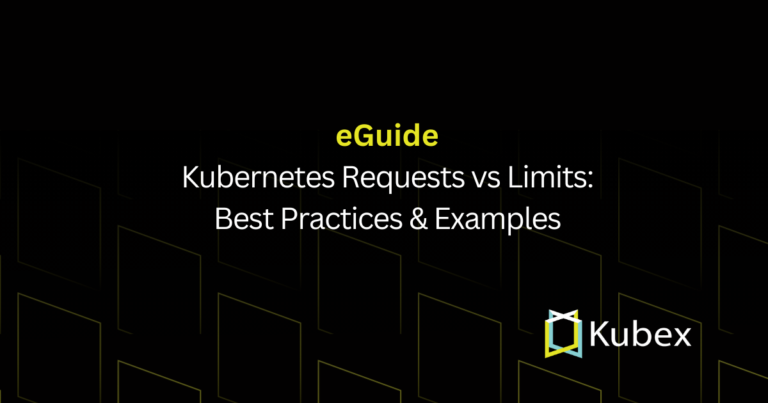 eGuide
Kubernetes Requests vs Limits: Best Practices & Examples

Kubex